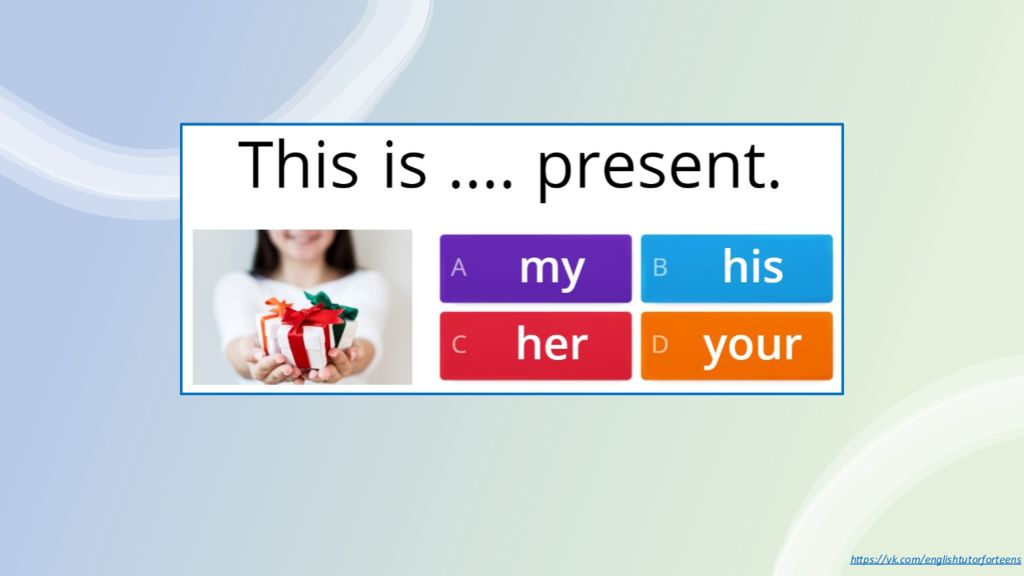 This is …. present.

A my
B his
C her
D your

https://vk.com/englishtutorforteens